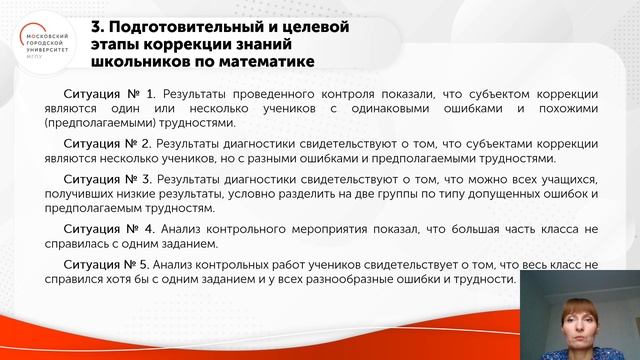 МОСКОВСКИЙ ГОРОДСКОЙ УНИВЕРСИТЕТ МГПУ

3. Подготовительный и целевой этапы коррекции знаний школьников по математике

Ситуация № 1. Результаты проведенного контроля показали, что субъектом коррекции являются один или несколько учеников с одинаковыми ошибками и похожими (предполагаемыми) трудностями.

Ситуация № 2. Результаты диагностики свидетельствуют о том, что субъектами коррекции являются несколько учеников, но с разными ошибками и предполагаемыми трудностями.

Ситуация № 3. Результаты диагностики свидетельствуют о том, что можно всех учащихся, получивших низкие результаты, условно разделить на две группы по типу допущенных ошибок и предполагаемым трудностям.

Ситуация № 4. Анализ контрольного мероприятия показал, что большая часть класса не справилась с одним заданием.

Ситуация № 5. Анализ контрольных работ учеников свидетельствует о том, что весь класс не справился хотя бы с одним заданием и у всех разнообразные ошибки и трудности.